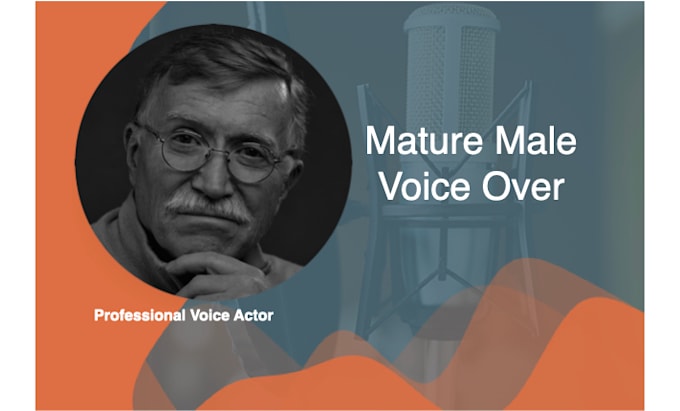 Mature Male Voice Over

Professional Voice Actor